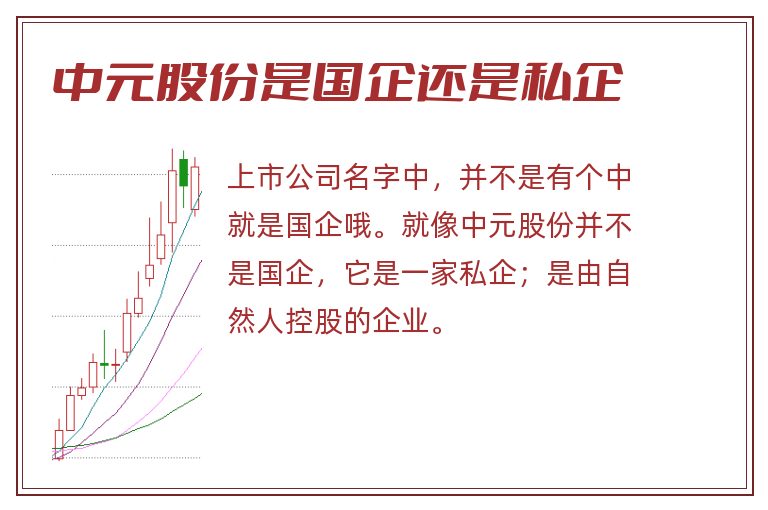 中元股份是国企还是私企

上市公司名字中，并不是有个中就是国企哦。就像中元股份并不是国企，它是一家私企；是由自然人控股的企业。